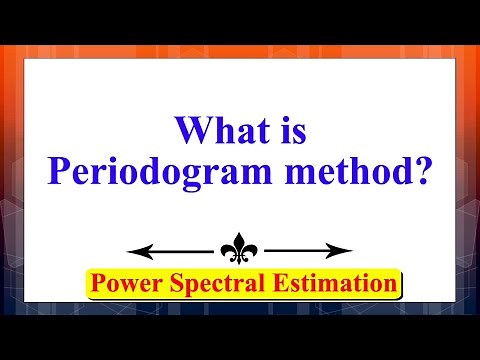 What is
Periodogram method?

Power Spectral Estimation